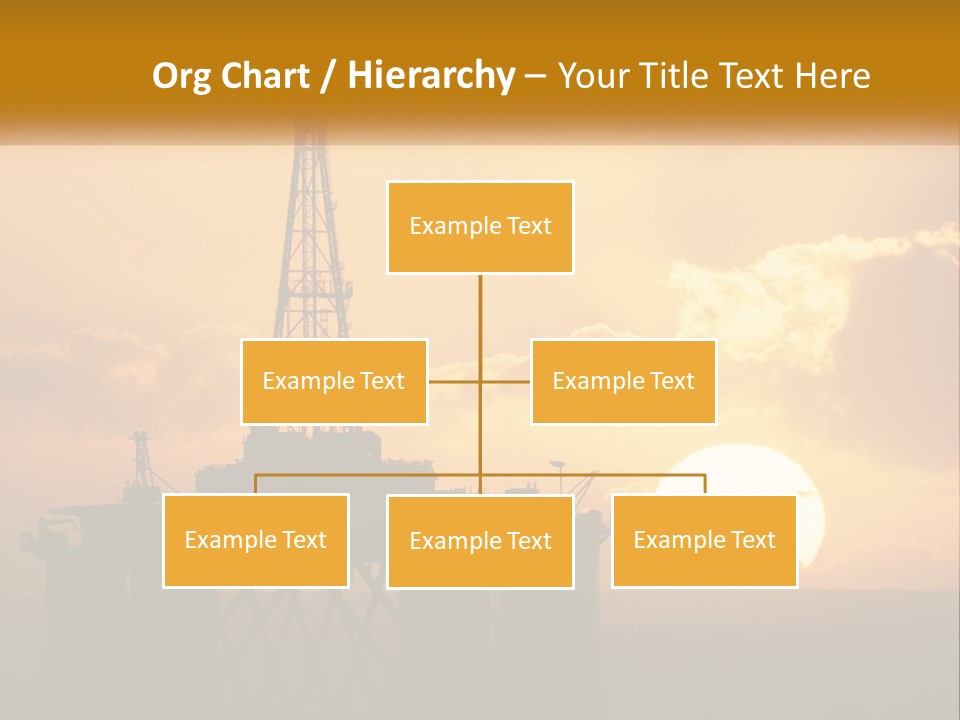 Org Chart / Hierarchy – Your Title Text Here

Example Text

Example Text

Example Text

Example Text

Example Text

Example Text